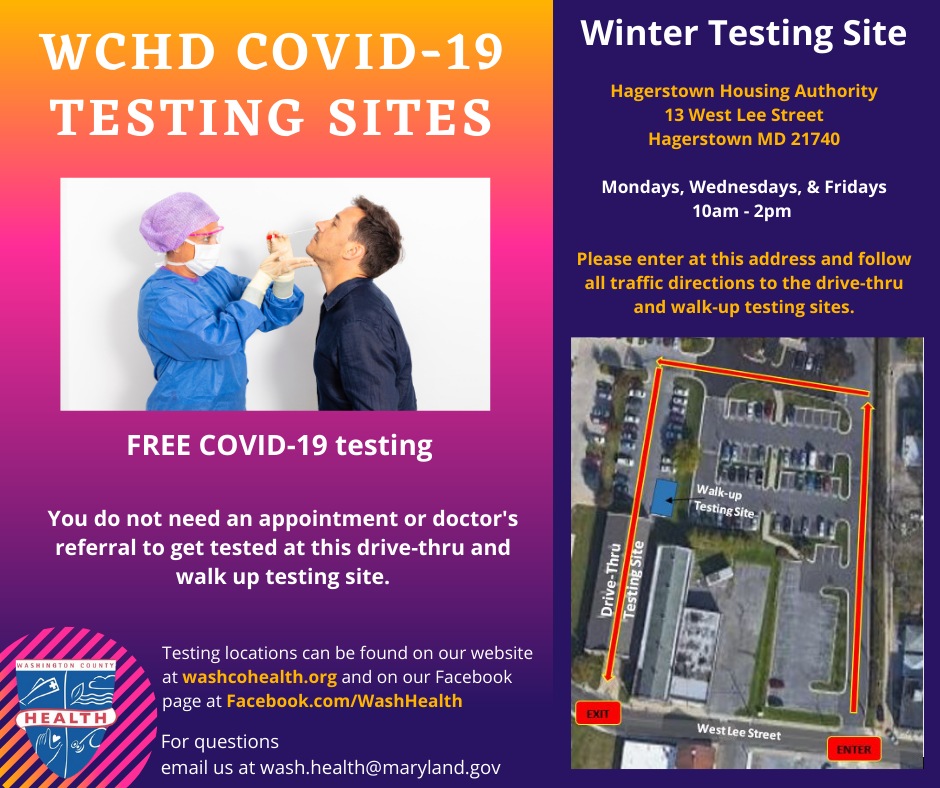 WCHD COVID-19 TESTING SITES

FREE COVID-19 testing

You do not need an appointment or doctor's referral to get tested at this drive-thru and walk up testing site.

WASHINGTON COUNTY
HEALTH

Testing locations can be found on our website at washcohealth.org and on our Facebook page at Facebook.com/WashHealth

For questions
email us at wash.health@maryland.gov

Winter Testing Site

Hagerstown Housing Authority
13 West Lee Street
Hagerstown MD 21740

Mondays, Wednesdays, & Fridays
10am - 2pm

Please enter at this address and follow all traffic directions to the drive-thru and walk-up testing sites.

Walk-up Testing Site

Drive-Thru Testing Site

EXIT

West Lee Street

ENTER